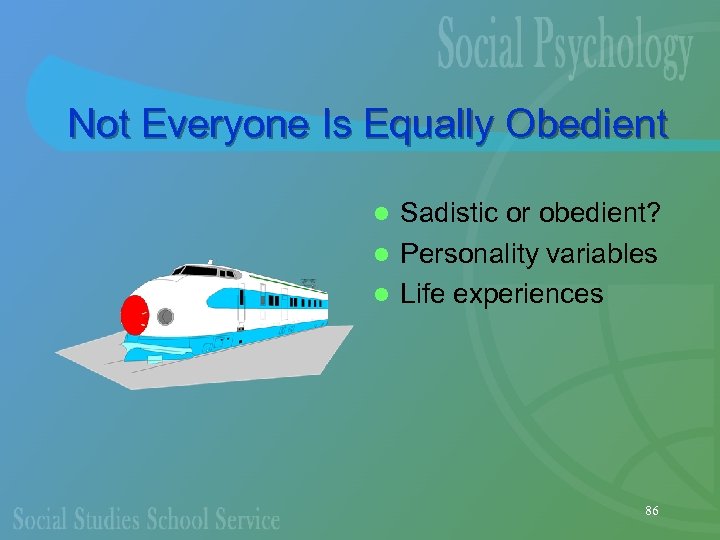 Social Psychology

Not Everyone Is Equally Obedient

- Sadistic or obedient?
- Personality variables
- Life experiences

Social Studies School Service

86